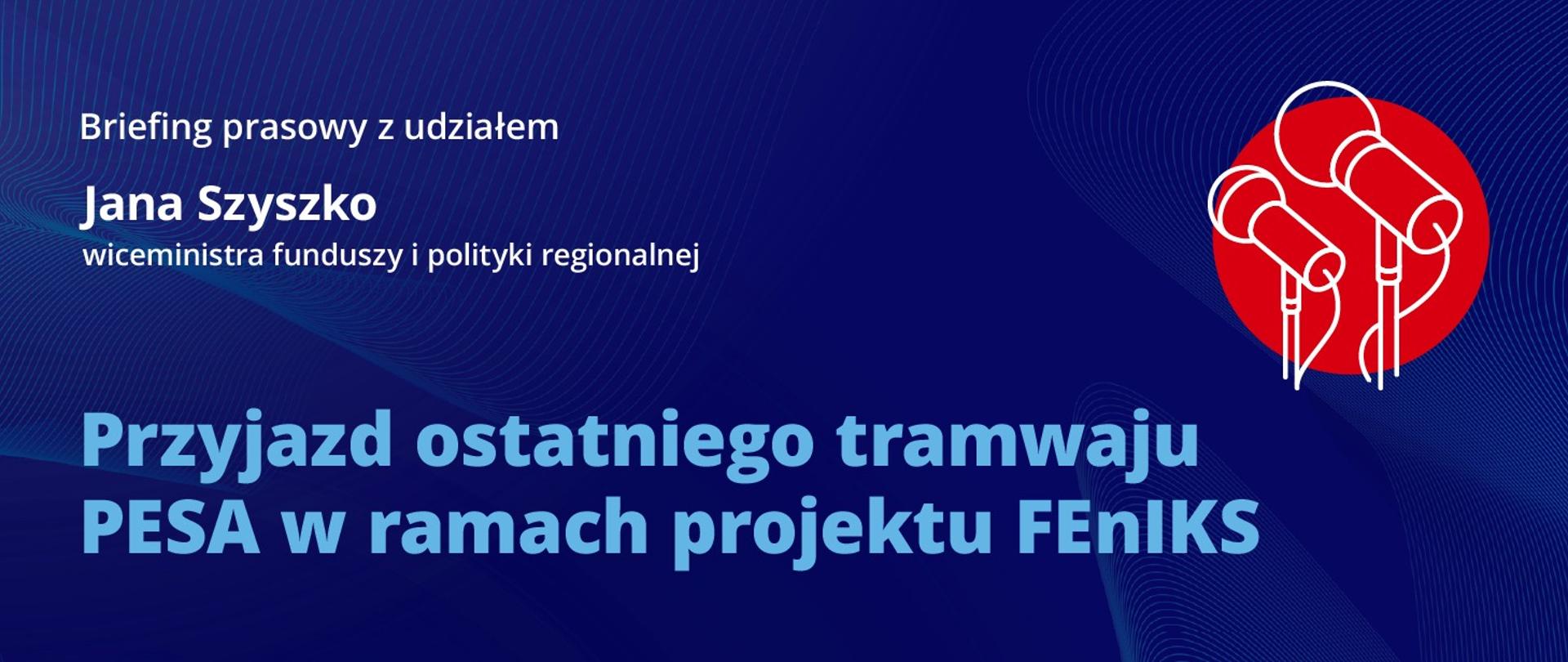 Briefing prasowy z udziałem

Jana Szyszko
wiceministra funduszy i polityki regionalnej

Przyjazd ostatniego tramwaju PESA w ramach projektu FEnIKS